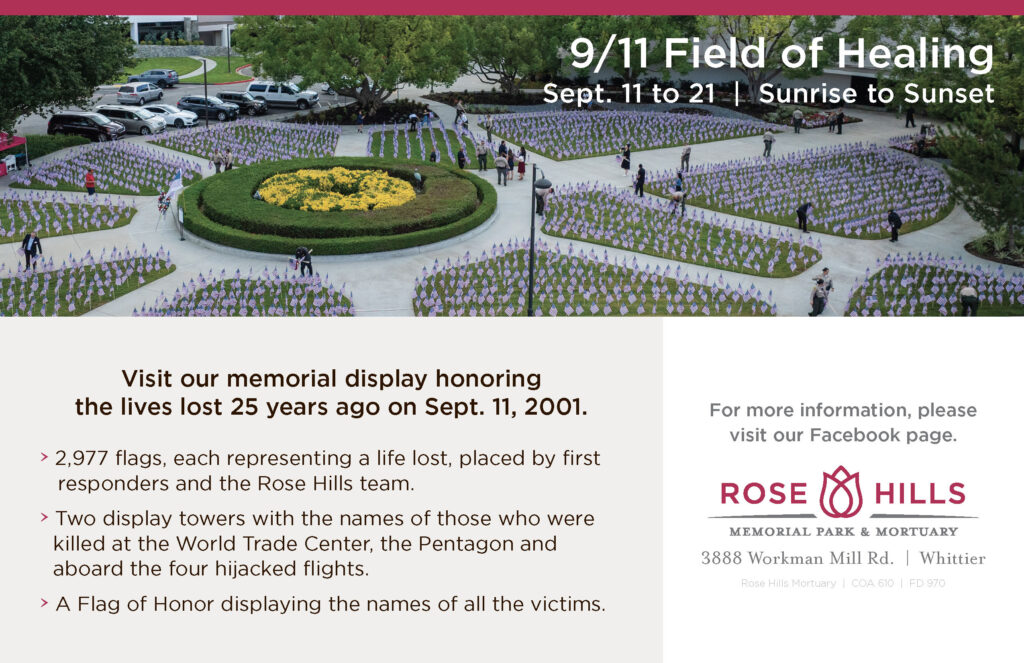 9/11 Field of Healing
Sept. 11 to 21 | Sunrise to Sunset

Visit our memorial display honoring the lives lost 25 years ago on Sept. 11, 2001.

> 2,977 flags, each representing a life lost, placed by first responders and the Rose Hills team.

> Two display towers with the names of those who were killed at the World Trade Center, the Pentagon and aboard the four hijacked flights.

> A Flag of Honor displaying the names of all the victims.

For more information, please visit our Facebook page.

ROSE HILLS
MEMORIAL PARK & MORTUARY
3888 Workman Mill Rd. | Whittier
Rose Hills Mortuary | COA 610 | FD 970